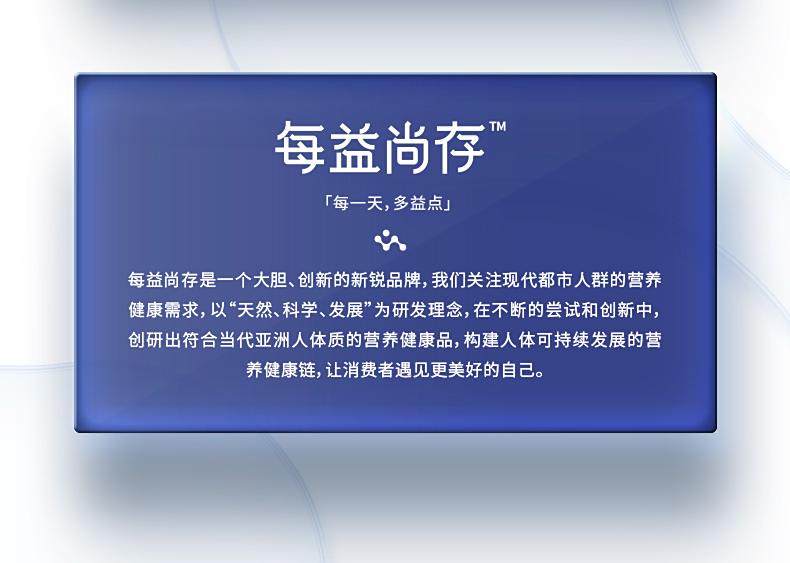 每益尚存™

「每一天，多益点」

每益尚存是一个大胆、创新的新锐品牌，我们关注现代都市人群的营养健康需求，以“天然、科学、发展”为研发理念，在不断的尝试和创新中，创研出符合当代亚洲人体质的营养健康品，构建人体可持续发展的营养健康链，让消费者遇见更美好的自己。